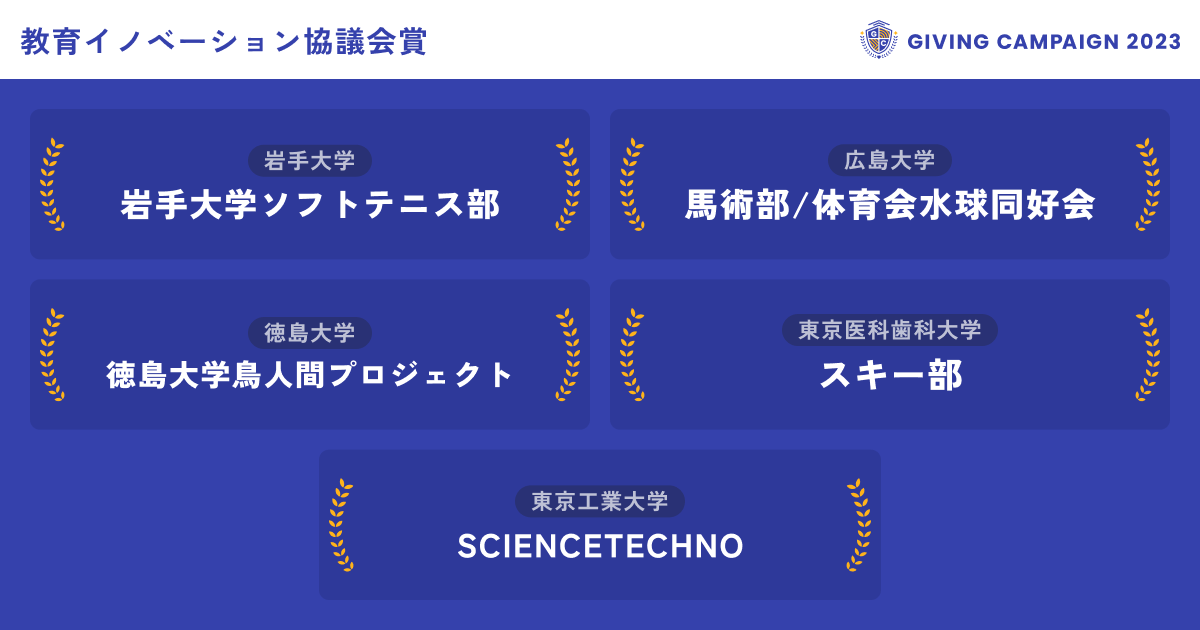 教育イノベーション協議会賞

GIVING CAMPAIGN 2023

岩手大学
岩手大学ソフトテニス部

広島大学
馬術部/体育会水球同好会

徳島大学
徳島大学鳥人間プロジェクト

東京医科歯科大学
スキー部

東京工業大学
SCIENCETECHNO